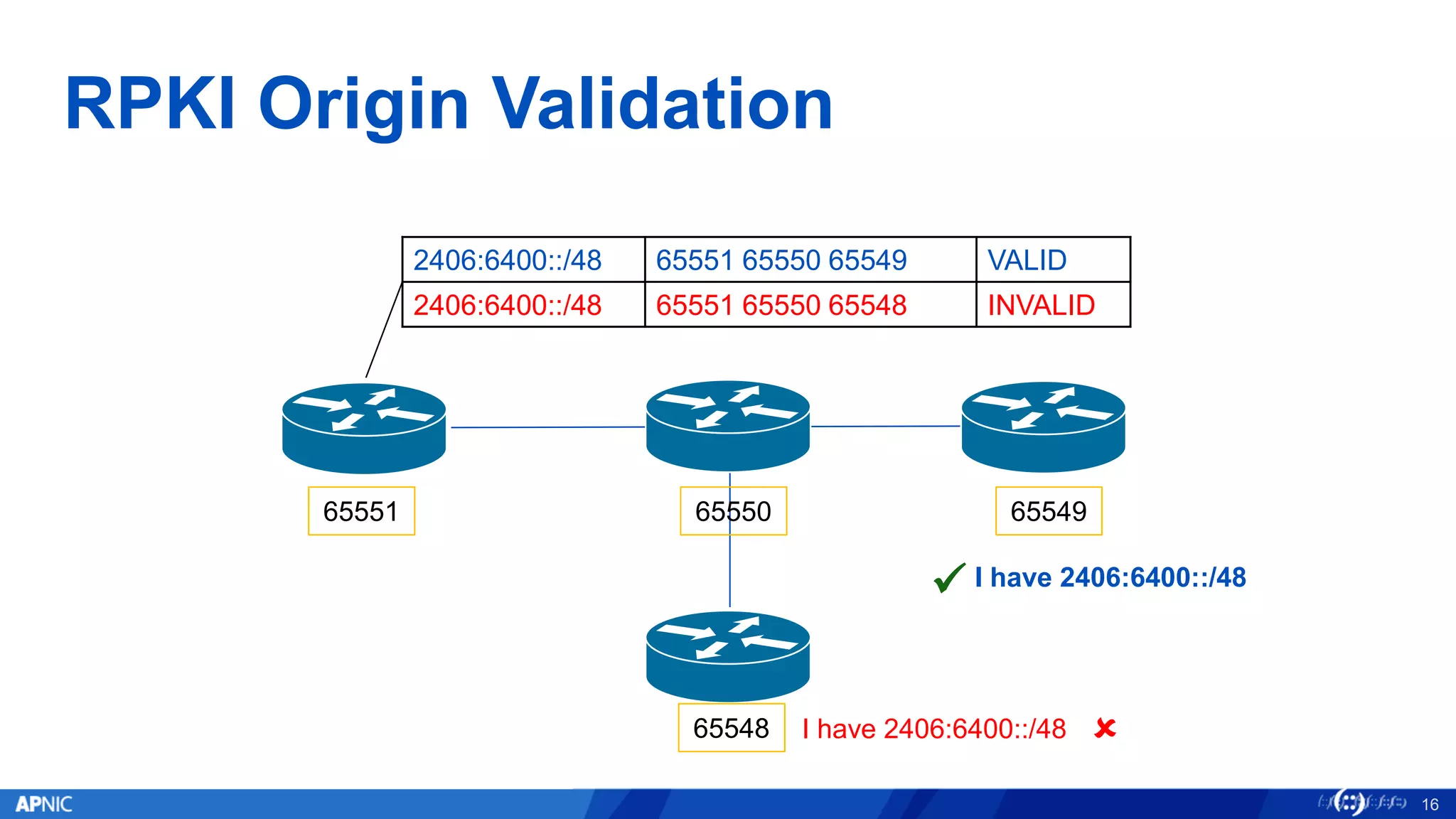 RPKI Origin Validation

| 2406:6400::/48 | 65551 65550 65549 | VALID |
|---|---|---|
| 2406:6400::/48 | 65551 65550 65548 | INVALID |

65551

65550

65549

I have 2406:6400::/48

65548

I have 2406:6400::/48

APNIC

16